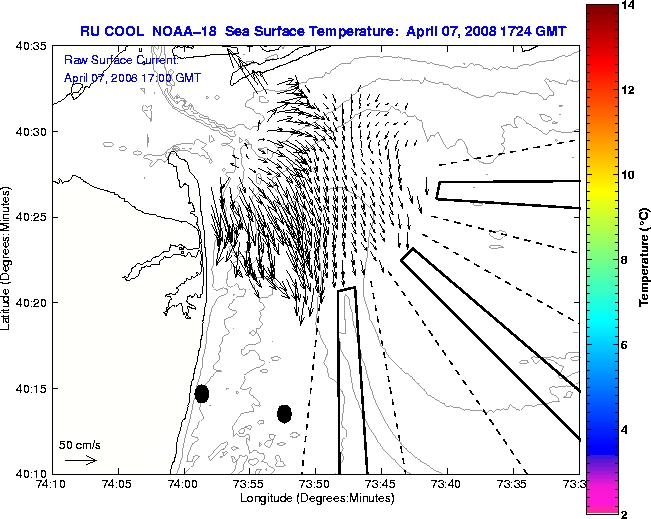 RU COOL NOAA-18 Sea Surface Temperature: April 07, 2008 1724 GMT

Raw Surface Current:
April 07, 2008 17:00 GMT

40:35
40:30
40:25
40:20
40:15
40:10

Latitude (Degrees:Minutes)

50 cm/s

74:10
74:05
74:00
73:55
73:50
73:45
73:40
73:35
73:3

Longitude (Degrees:Minutes)

14
12
10
8
6
4
2

Temperature (°C)